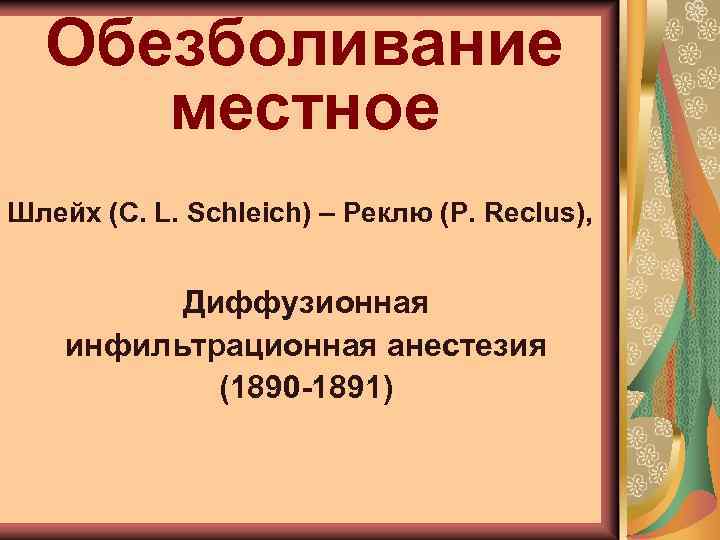 Обезболивание местное

Шлейх (C. L. Schleich) – Реклю (P. Reclus),

Диффузионная инфильтрационная анестезия (1890-1891)